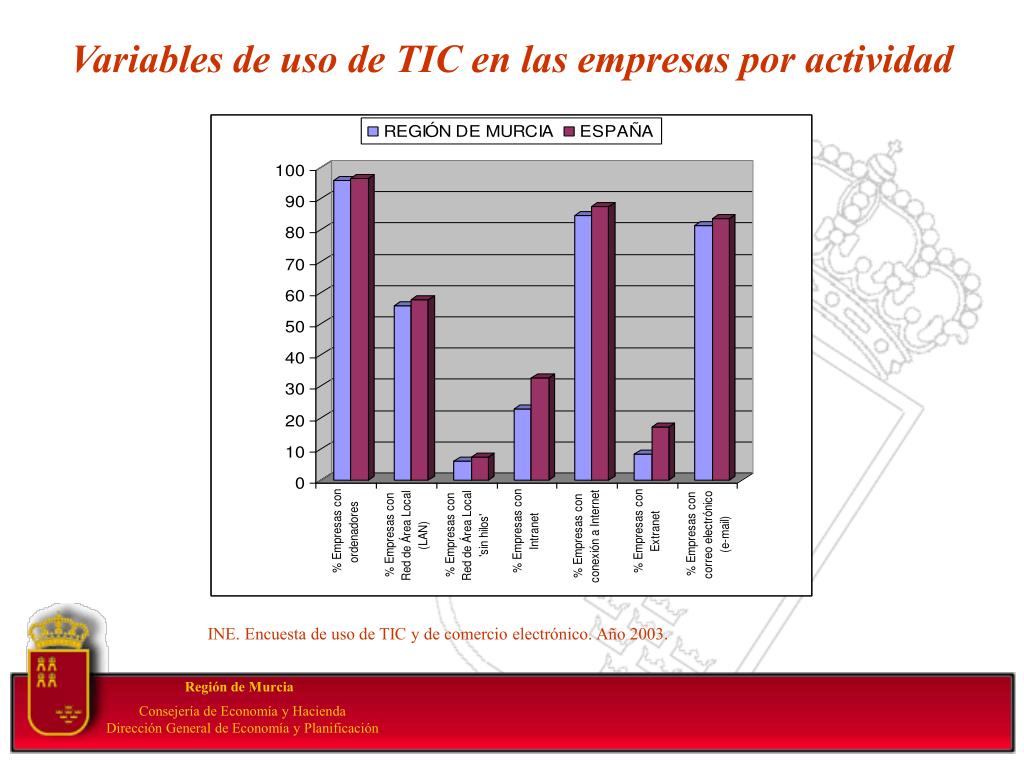 Variables de uso de TIC en las empresas por actividad

REGIÓN DE MURCIA   ESPAÑA

100
90
80
70
60
50
40
30
20
10
0

% Empresas con ordenadores
% Empresas con Red de Área Local (LAN)
% Empresas con Red de Área Local 'sin hilos'
% Empresas con Intranet
% Empresas con conexión a Internet
% Empresas con Extranet
% Empresas con correo electrónico (e-mail)

INE. Encuesta de uso de TIC y de comercio electrónico. Año 2003.

Región de Murcia
Consejería de Economía y Hacienda
Dirección General de Economía y Planificación